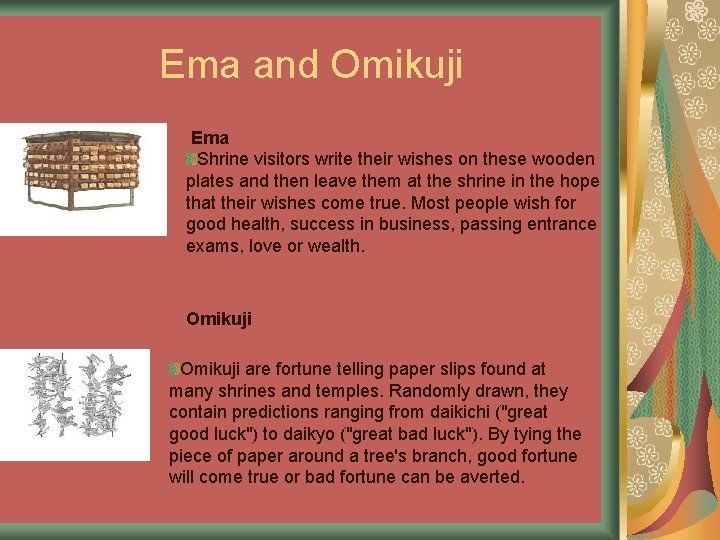 Ema and Omikuji

Ema

Shrine visitors write their wishes on these wooden plates and then leave them at the shrine in the hope that their wishes come true. Most people wish for good health, success in business, passing entrance exams, love or wealth.

Omikuji

Omikuji are fortune telling paper slips found at many shrines and temples. Randomly drawn, they contain predictions ranging from daikichi ("great good luck") to daikyo ("great bad luck"). By tying the piece of paper around a tree's branch, good fortune will come true or bad fortune can be averted.